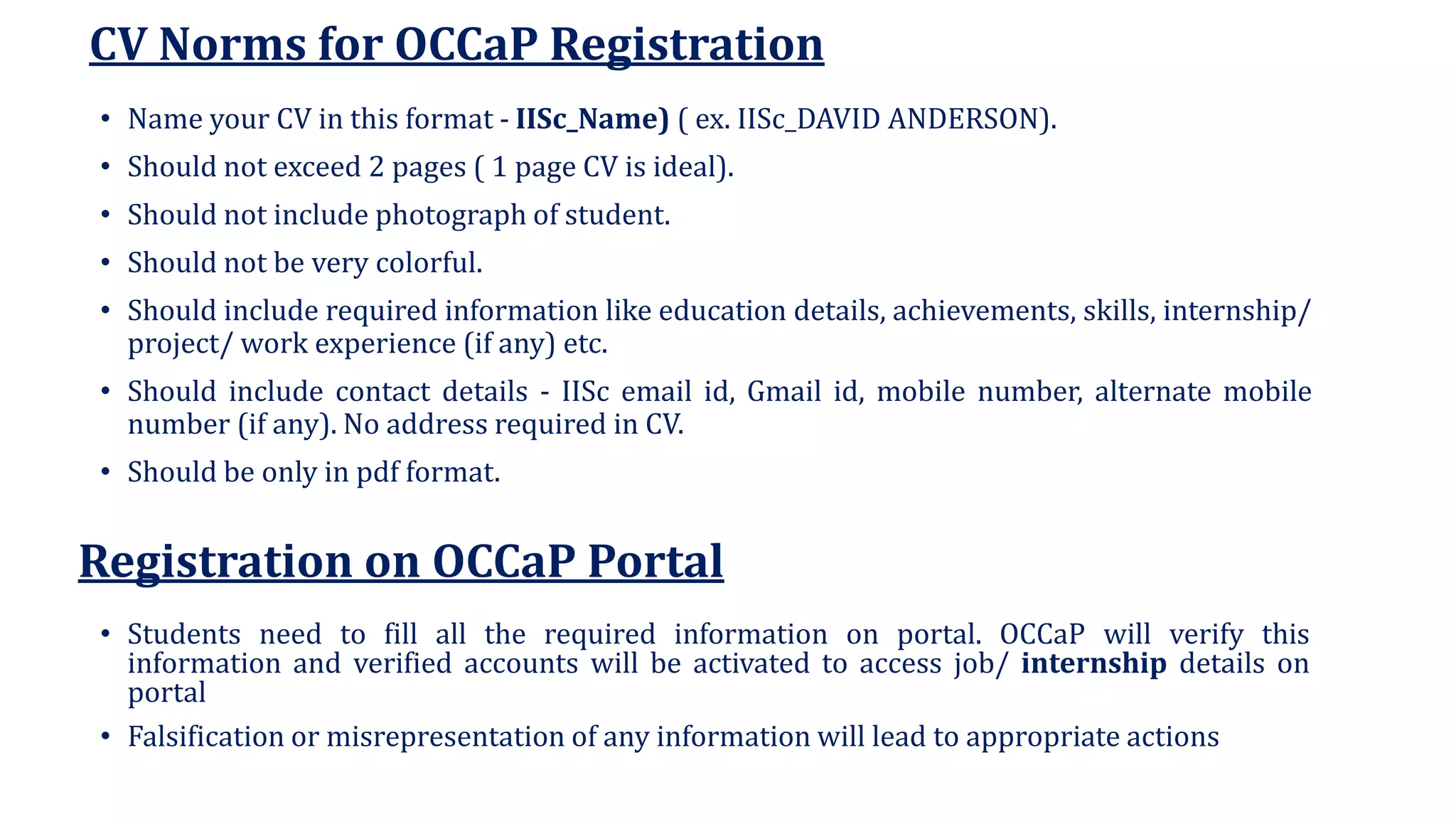 CV Norms for OCCaP Registration

• Name your CV in this format - IISc_Name) ( ex. IISc_DAVID ANDERSON).
• Should not exceed 2 pages ( 1 page CV is ideal).
• Should not include photograph of student.
• Should not be very colorful.
• Should include required information like education details, achievements, skills, internship/ project/ work experience (if any) etc.
• Should include contact details - IISc email id, Gmail id, mobile number, alternate mobile number (if any). No address required in CV.
• Should be only in pdf format.

Registration on OCCaP Portal

• Students need to fill all the required information on portal. OCCaP will verify this information and verified accounts will be activated to access job/ internship details on portal
• Falsification or misrepresentation of any information will lead to appropriate actions